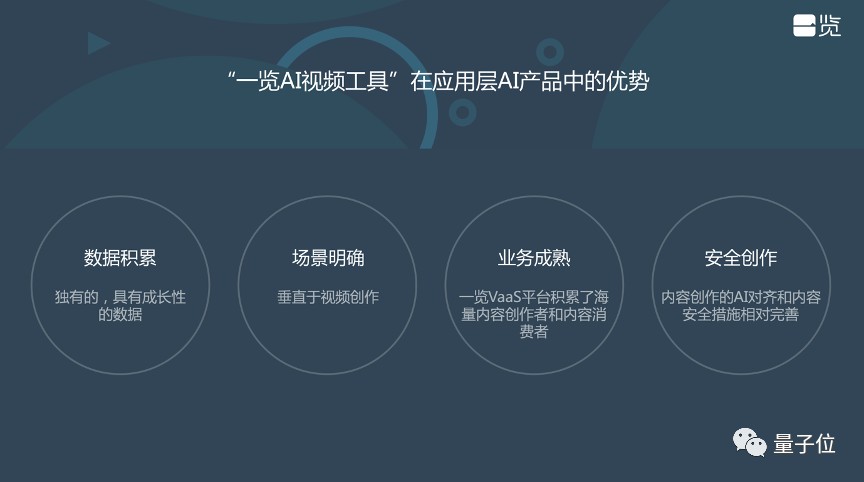 一览

“一览AI视频工具”在应用层AI产品中的优势

数据积累

独有的，具有成长性的数据

场景明确

垂直于视频创作

业务成熟

一览VaaS平台积累了海量内容创作者和内容消费者

安全创作

内容创作的AI对齐和内容安全措施相对完善

量子位